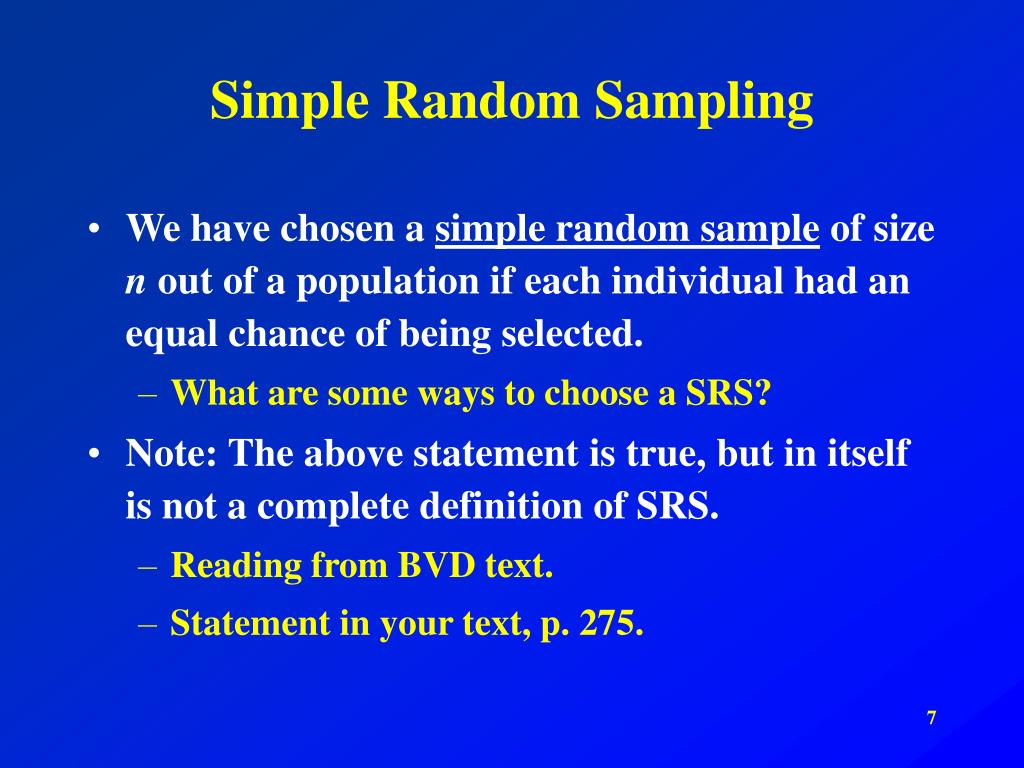 Simple Random Sampling

• We have chosen a simple random sample of size $n$ out of a population if each individual had an equal chance of being selected.

– What are some ways to choose a SRS?

• Note: The above statement is true, but in itself is not a complete definition of SRS.

– Reading from BVD text.

– Statement in your text, p. 275.

7